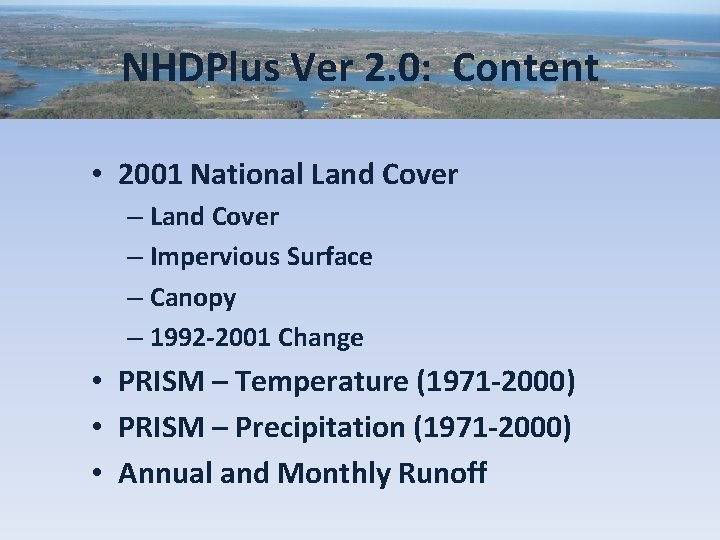 NHDPlus Ver 2.0: Content

• 2001 National Land Cover
– Land Cover
– Impervious Surface
– Canopy
– 1992-2001 Change
• PRISM – Temperature (1971-2000)
• PRISM – Precipitation (1971-2000)
• Annual and Monthly Runoff